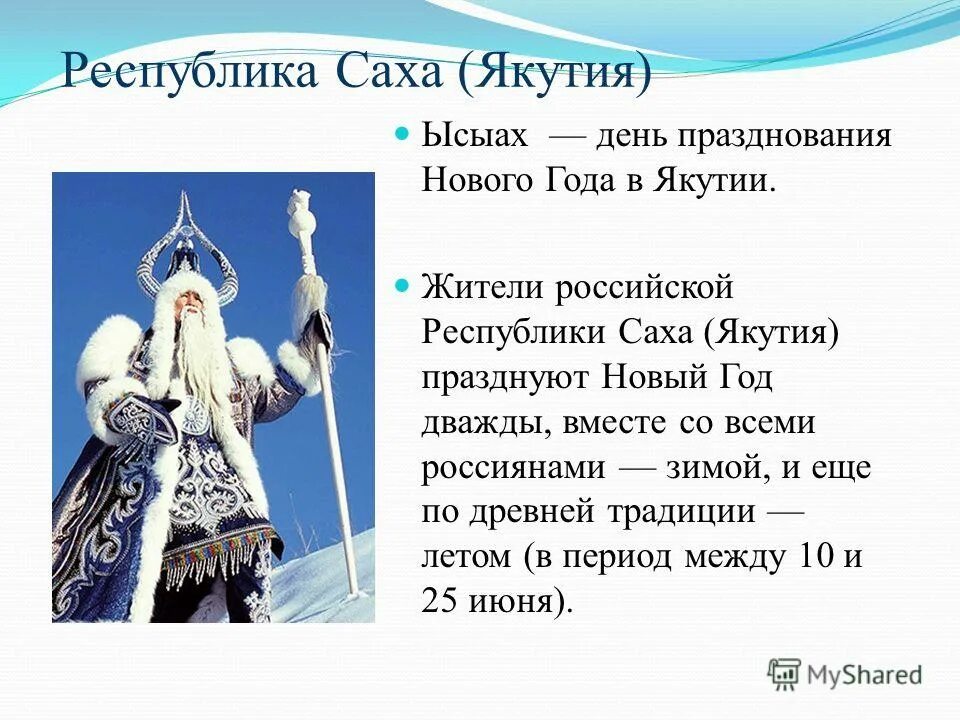 Республика Саха (Якутия)

Ысыах — день празднования Нового Года в Якутии.

Жители российской Республики Саха (Якутия) празднуют Новый Год дважды, вместе со всеми россиянами — зимой, и еще по древней традиции — летом (в период между 10 и 25 июня).

MyShared